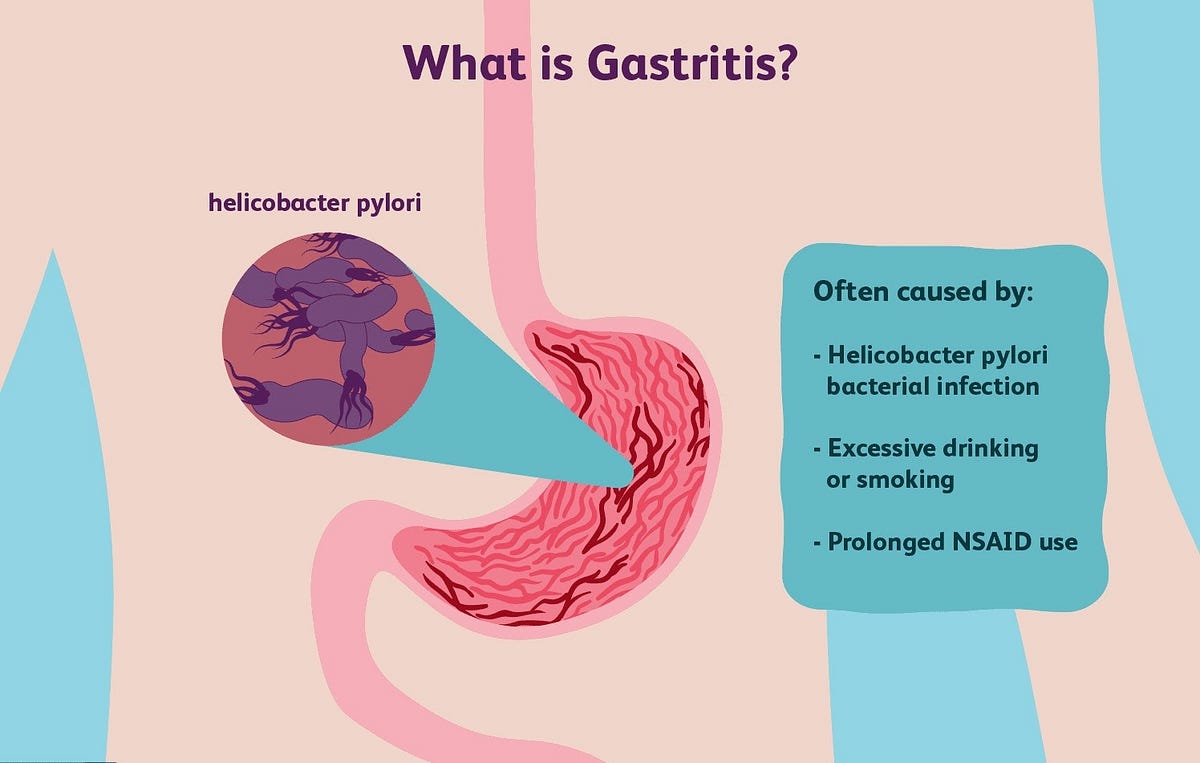 What is Gastritis?

helicobacter pylori

Often caused by:

- Helicobacter pylori bacterial infection

- Excessive drinking or smoking

- Prolonged NSAID use